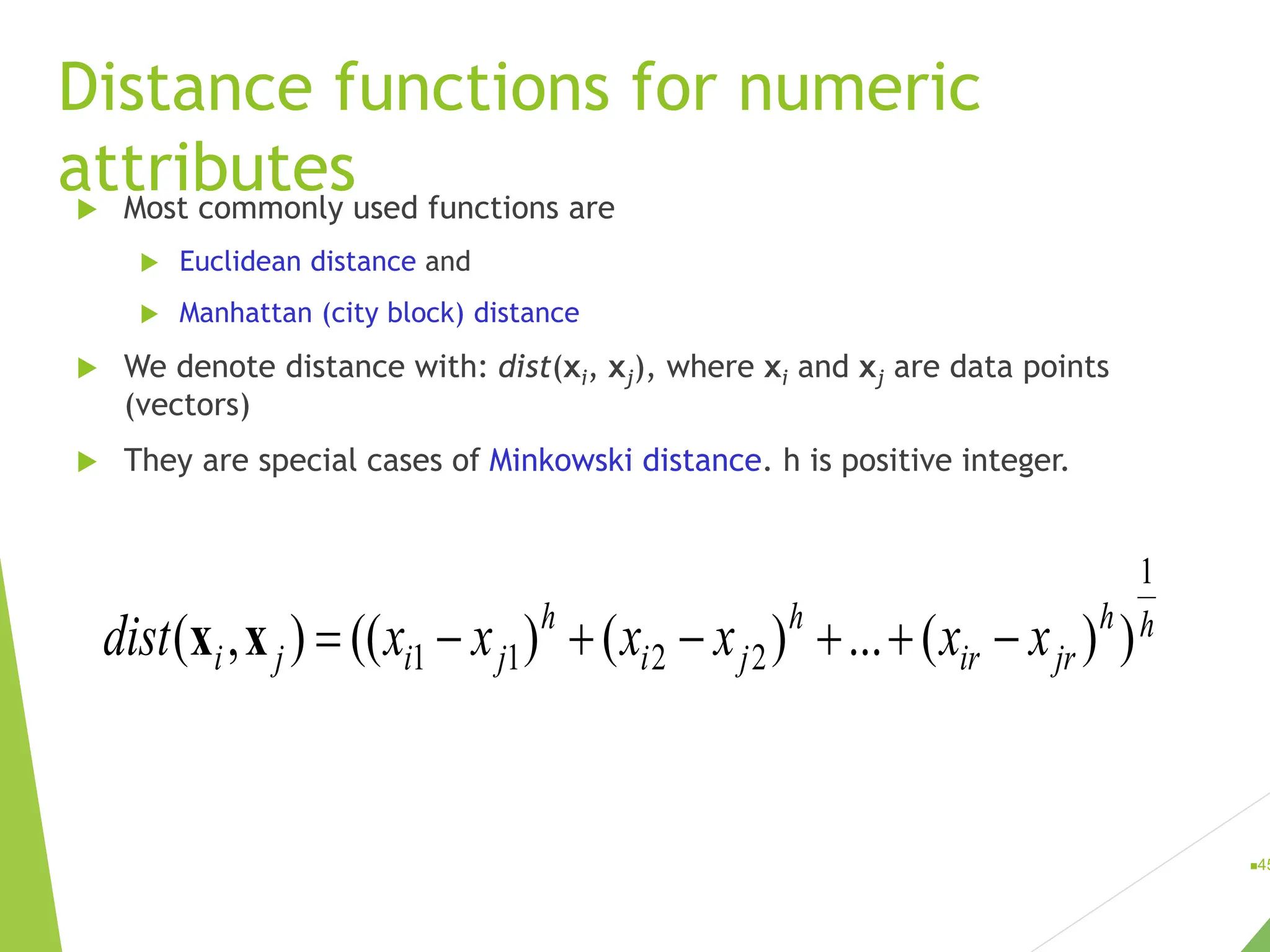 Distance functions for numeric attributes

Most commonly used functions are

Euclidean distance and

Manhattan (city block) distance

We denote distance with: $dist(\mathbf{x}_i, \mathbf{x}_j)$, where $\mathbf{x}_i$ and $\mathbf{x}_j$ are data points (vectors)

They are special cases of Minkowski distance. h is positive integer.

$dist(\mathbf{x}_i, \mathbf{x}_j) = ((x_{i1} - x_{j1})^h + (x_{i2} - x_{j2})^h + ... + (x_{ir} - x_{jr})^h)^{\frac{1}{h}}$

45